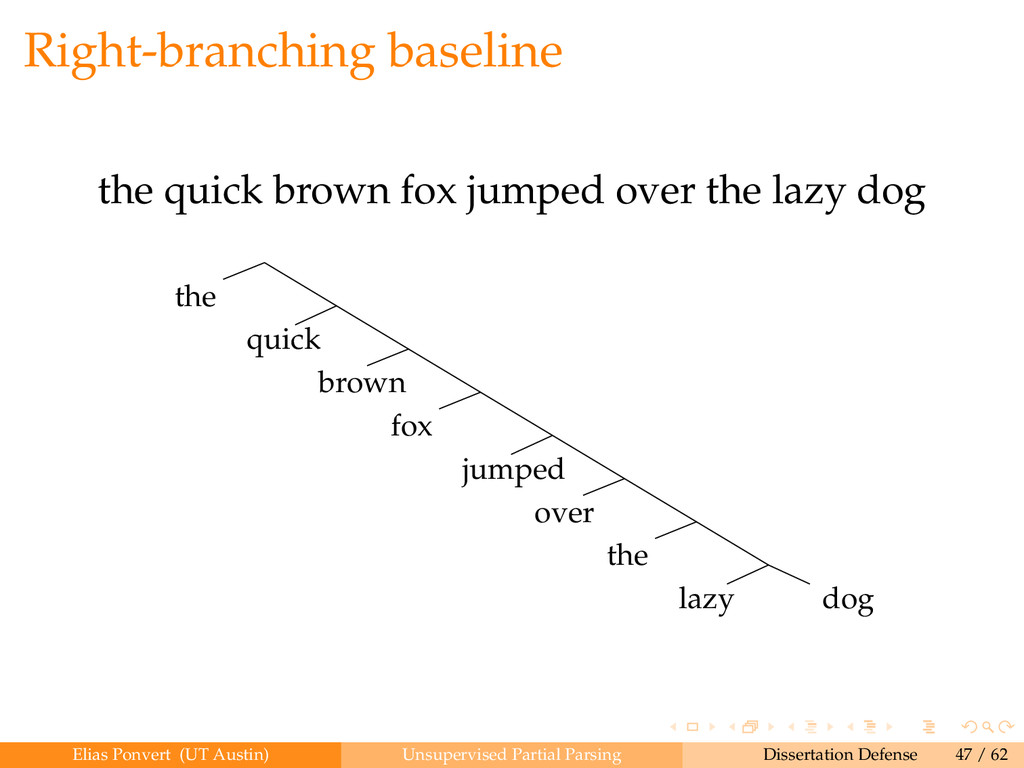 Right-branching baseline

the quick brown fox jumped over the lazy dog

the

quick

brown

fox

jumped

over

the

lazy dog

Elias Ponvert (UT Austin) Unsupervised Partial Parsing Dissertation Defense 47 / 62